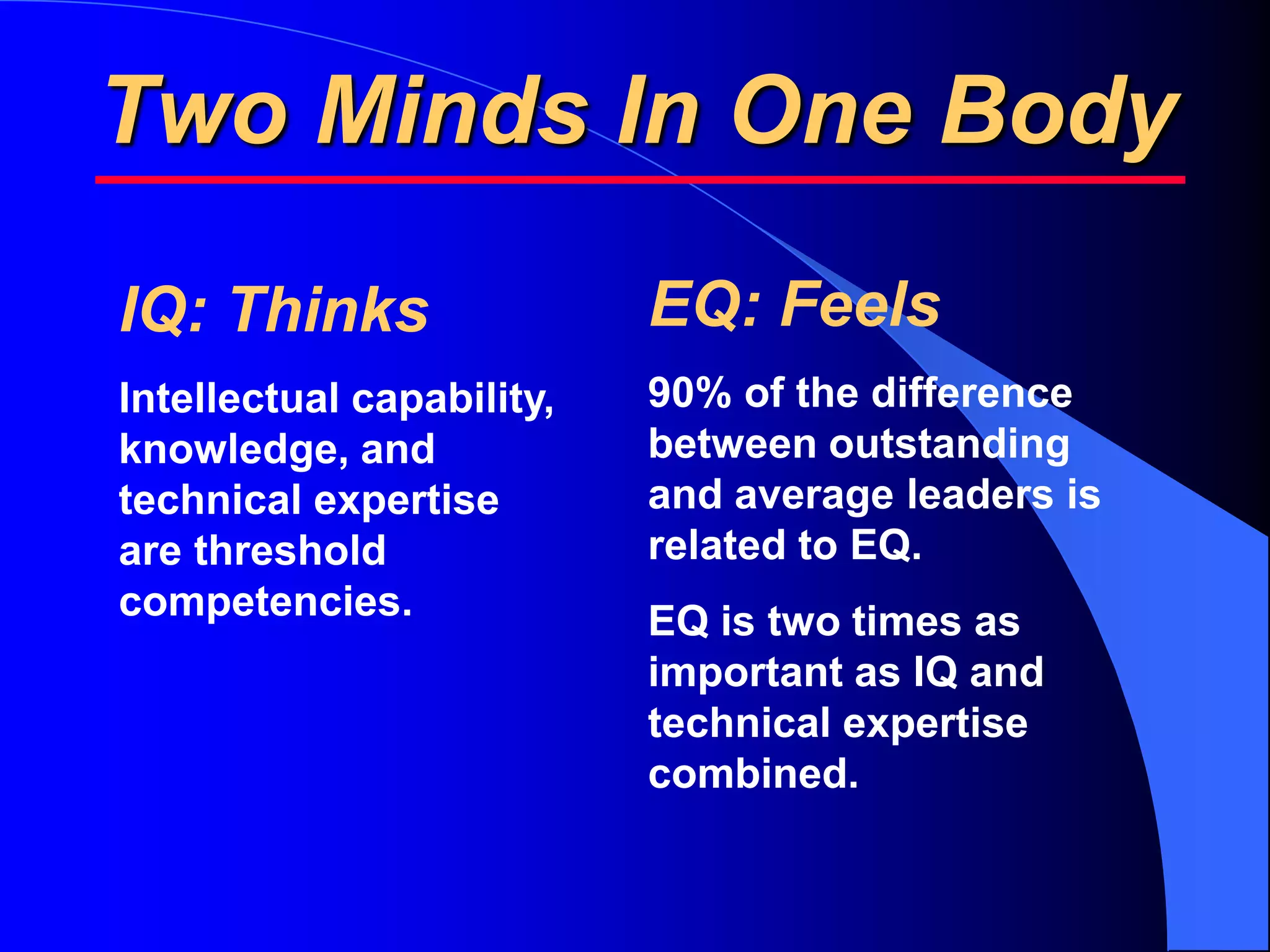 Two Minds In One Body

IQ: Thinks

Intellectual capability, knowledge, and technical expertise are threshold competencies.

EQ: Feels

90% of the difference between outstanding and average leaders is related to EQ.

EQ is two times as important as IQ and technical expertise combined.